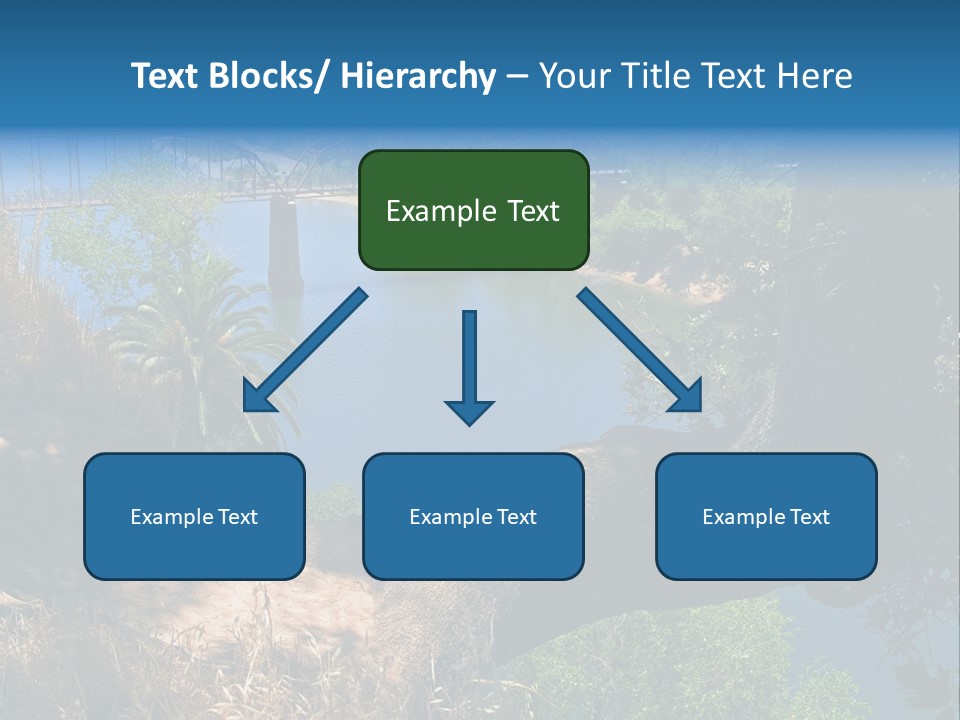 Text Blocks/ Hierarchy – Your Title Text Here

Example Text

Example Text

Example Text

Example Text